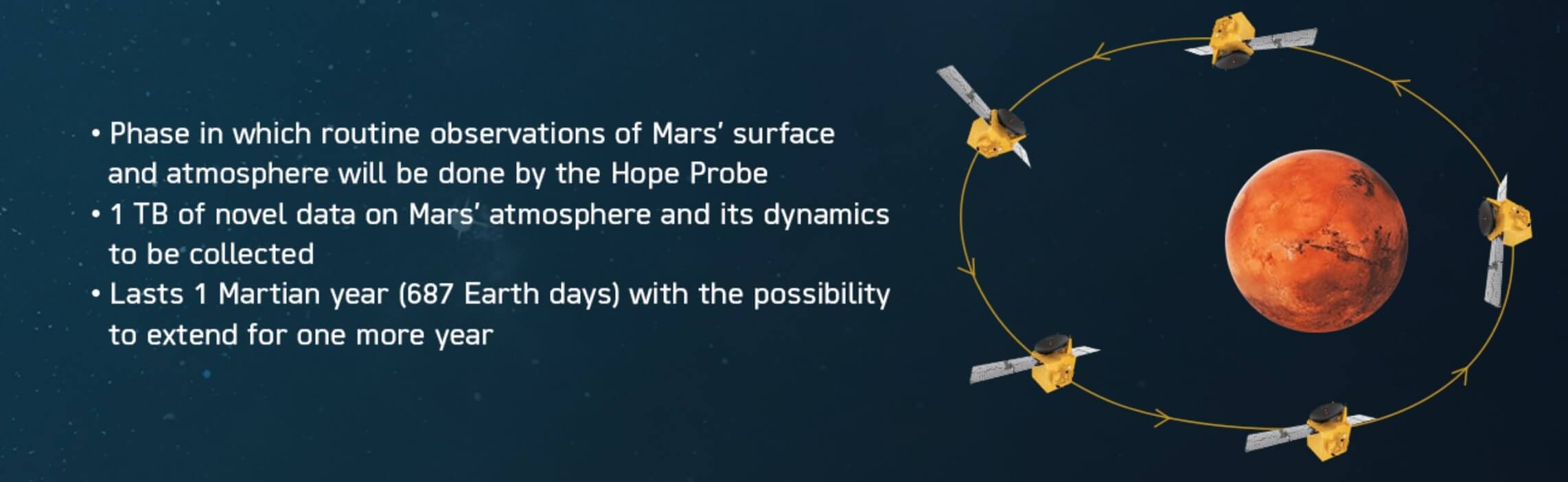 • Phase in which routine observations of Mars' surface and atmosphere will be done by the Hope Probe
• 1 TB of novel data on Mars' atmosphere and its dynamics to be collected
• Lasts 1 Martian year (687 Earth days) with the possibility to extend for one more year